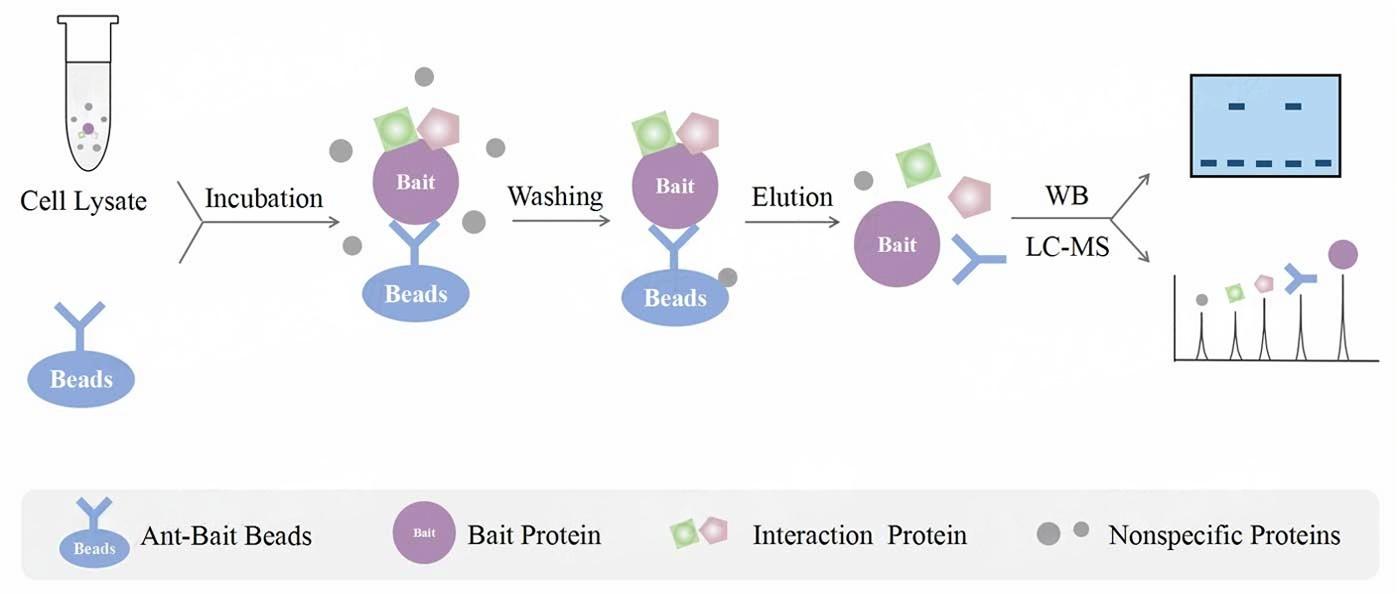 Cell Lysate

Beads

Incubation

Bait

Beads

Washing

Bait

Beads

Elution

Bait

WB

LC-MS

Beads Ant-Bait Beads

Bait Bait Protein

Interaction Protein

Nonspecific Proteins